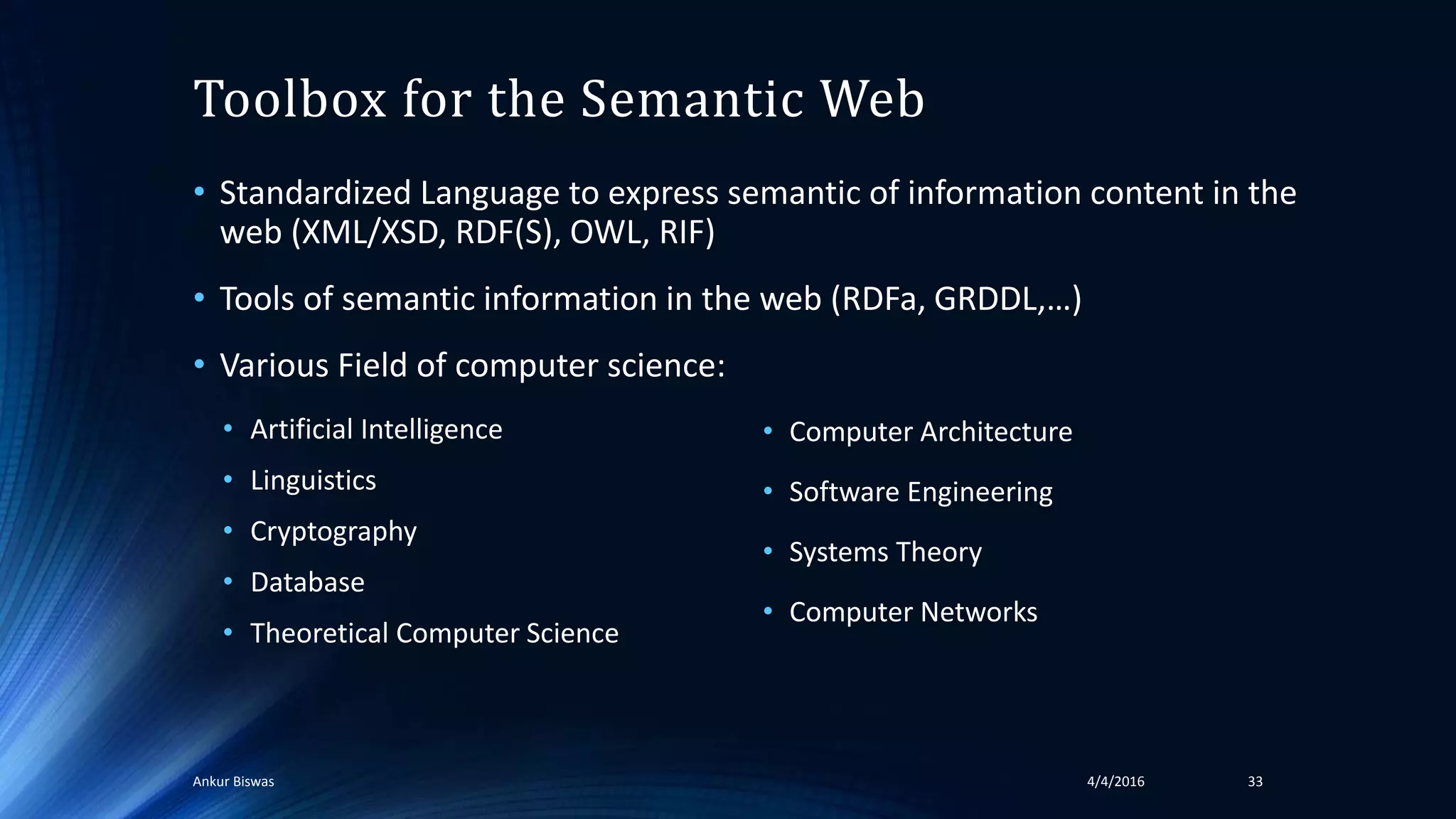 Toolbox for the Semantic Web

• Standardized Language to express semantic of information content in the web (XML/XSD, RDF(S), OWL, RIF)

• Tools of semantic information in the web (RDFa, GRDDL,…)

• Various Field of computer science:

• Artificial Intelligence
• Linguistics
• Cryptography
• Database
• Theoretical Computer Science

• Computer Architecture
• Software Engineering
• Systems Theory
• Computer Networks

Ankur Biswas
4/4/2016
33